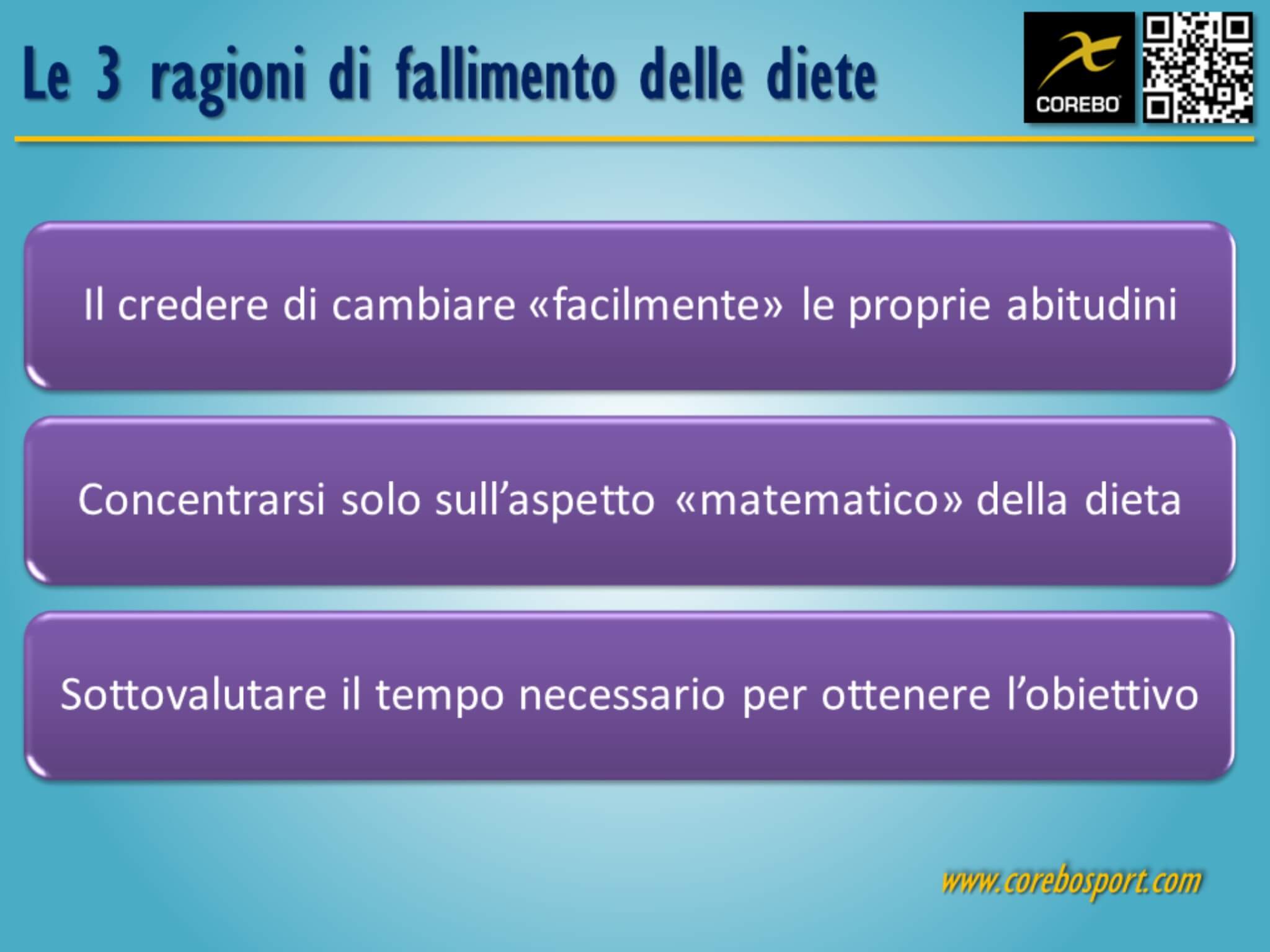 Le 3 ragioni di fallimento delle diete

COREBO

Il credere di cambiare «facilmente» le proprie abitudini

Concentrarsi solo sull'aspetto «matematico» della dieta

Sottovalutare il tempo necessario per ottenere l'obiettivo

www.corebosport.com